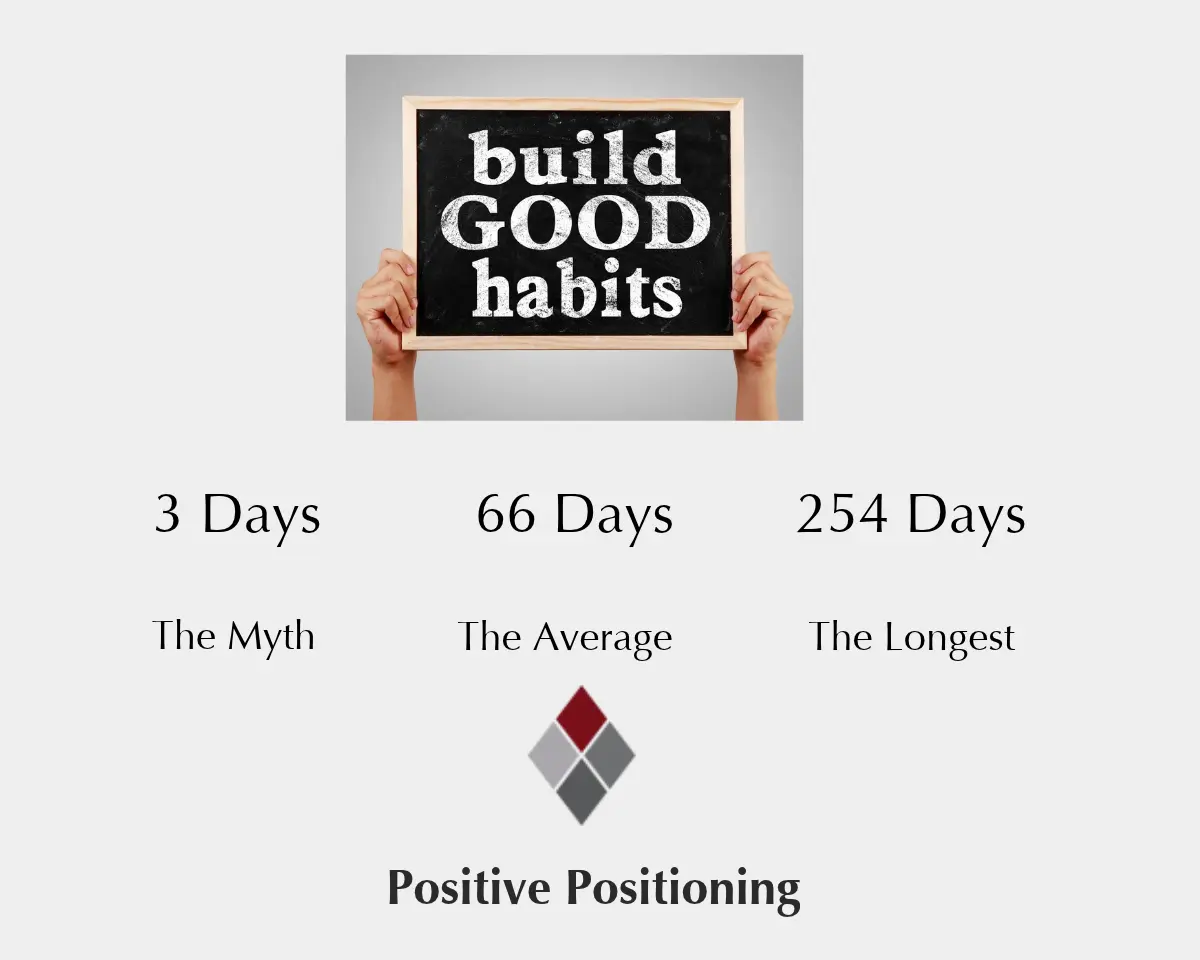 build
GOOD
habits

3 Days

The Myth

66 Days

The Average

254 Days

The Longest

Positive Positioning